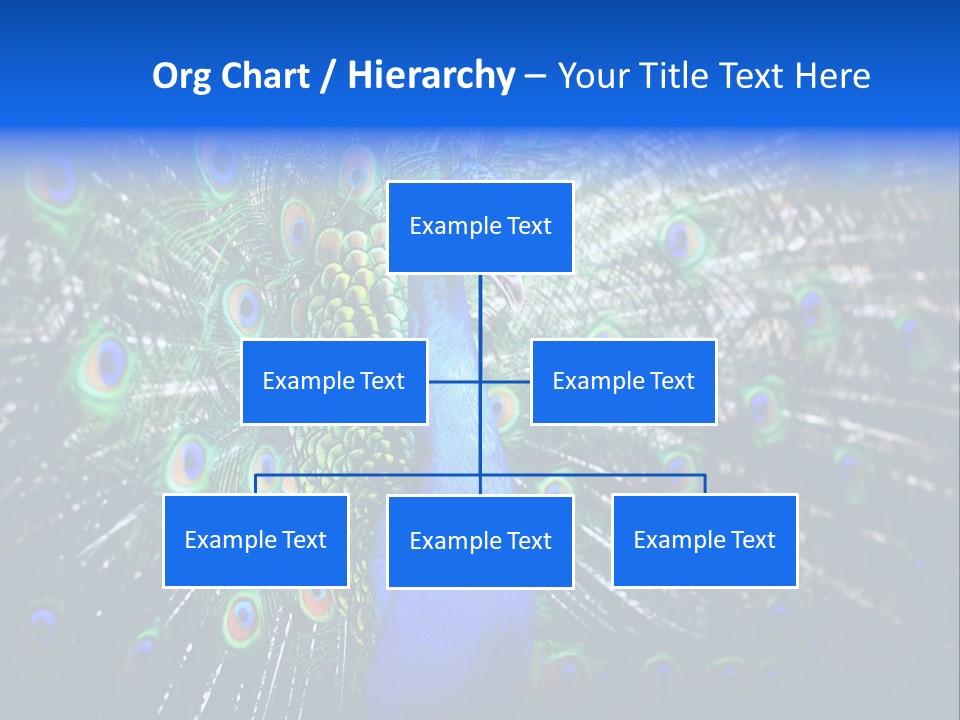 Org Chart / Hierarchy – Your Title Text Here

Example Text

Example Text

Example Text

Example Text

Example Text

Example Text